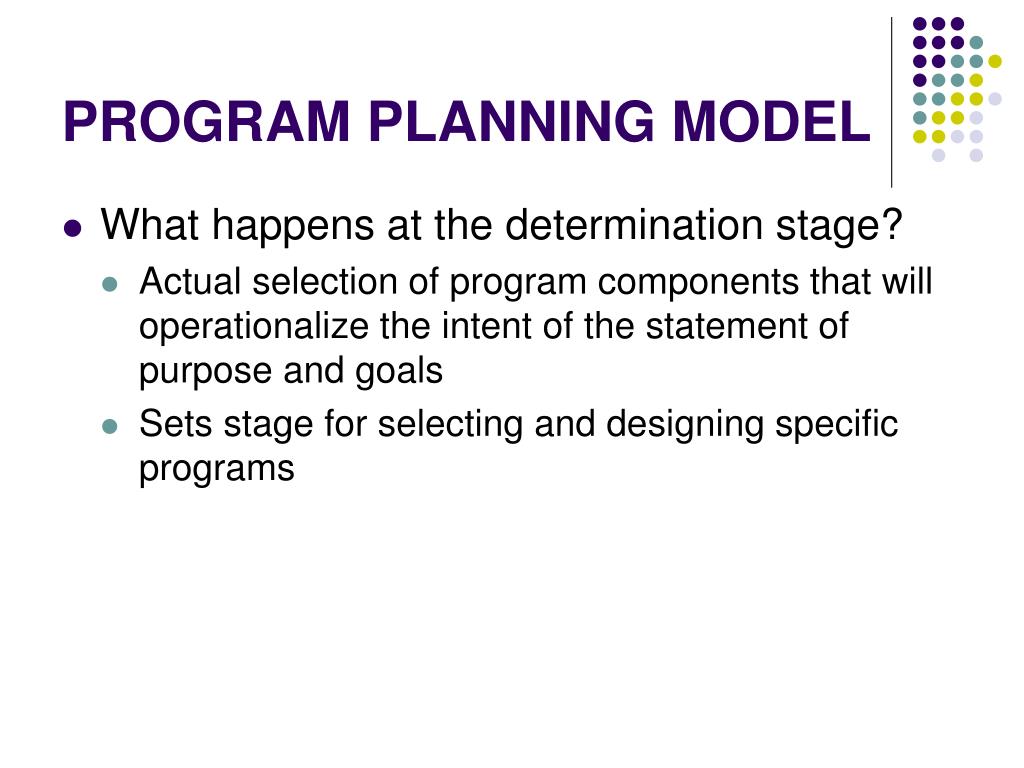 PROGRAM PLANNING MODEL

What happens at the determination stage?

Actual selection of program components that will operationalize the intent of the statement of purpose and goals

Sets stage for selecting and designing specific programs